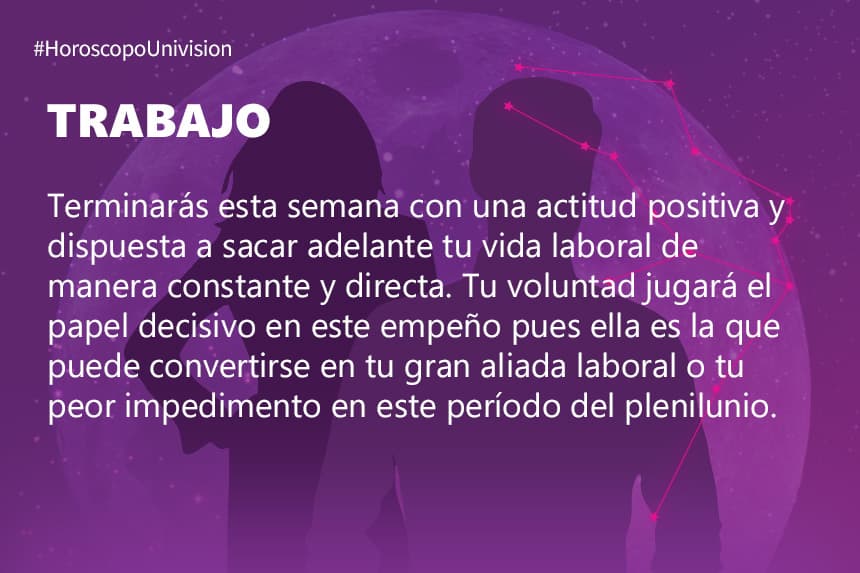 #HoroscopoUnivision

TRABAJO

Terminarás esta semana con una actitud positiva y dispuesta a sacar adelante tu vida laboral de manera constante y directa. Tu voluntad jugará el papel decisivo en este empeño pues ella es la que puede convertirse en tu gran aliada laboral o tu peor impedimento en este período del plenilunio.